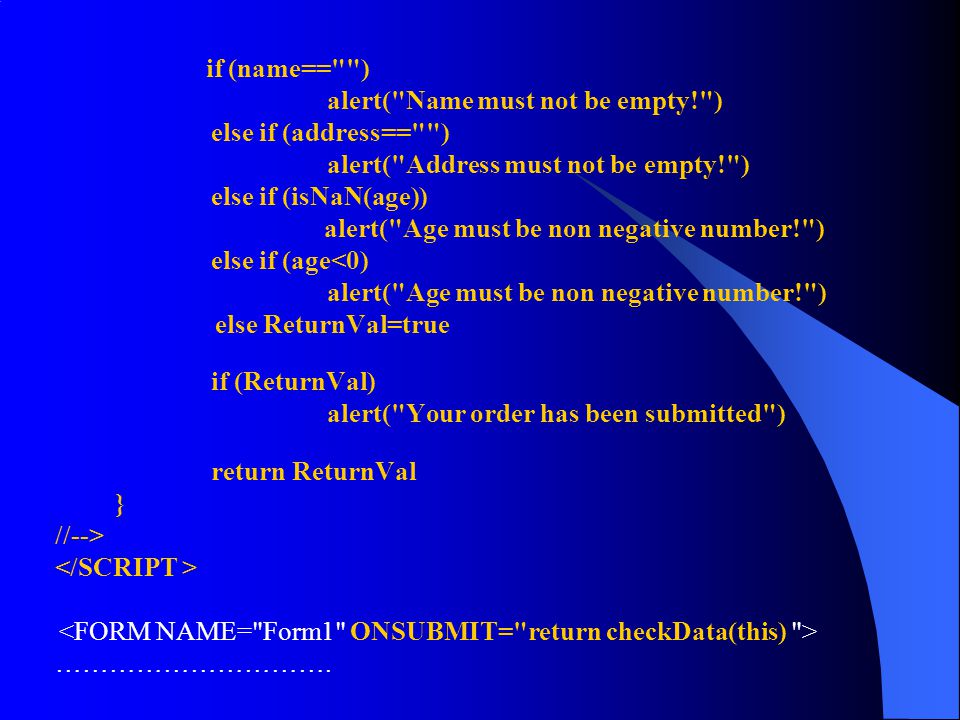 if (name=="")
alert("Name must not be empty!")
else if (address=="")
alert("Address must not be empty!")
else if (isNaN(age))
alert("Age must be non negative number!")
else if (age<0)
alert("Age must be non negative number!")
else ReturnVal=true

if (ReturnVal)
alert("Your order has been submitted")

return ReturnVal
}
//-->
</SCRIPT >

<FORM NAME="Form1" ONSUBMIT="return checkData(this) ">
……………………………